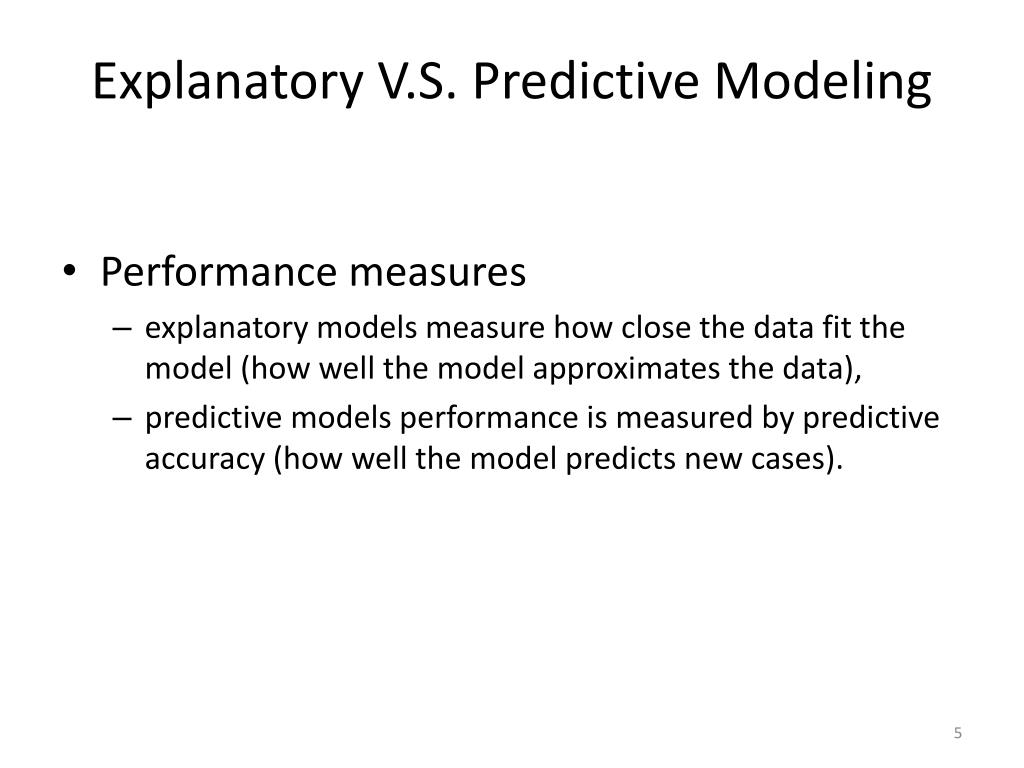 Explanatory V.S. Predictive Modeling

• Performance measures
– explanatory models measure how close the data fit the model (how well the model approximates the data),
– predictive models performance is measured by predictive accuracy (how well the model predicts new cases).

5